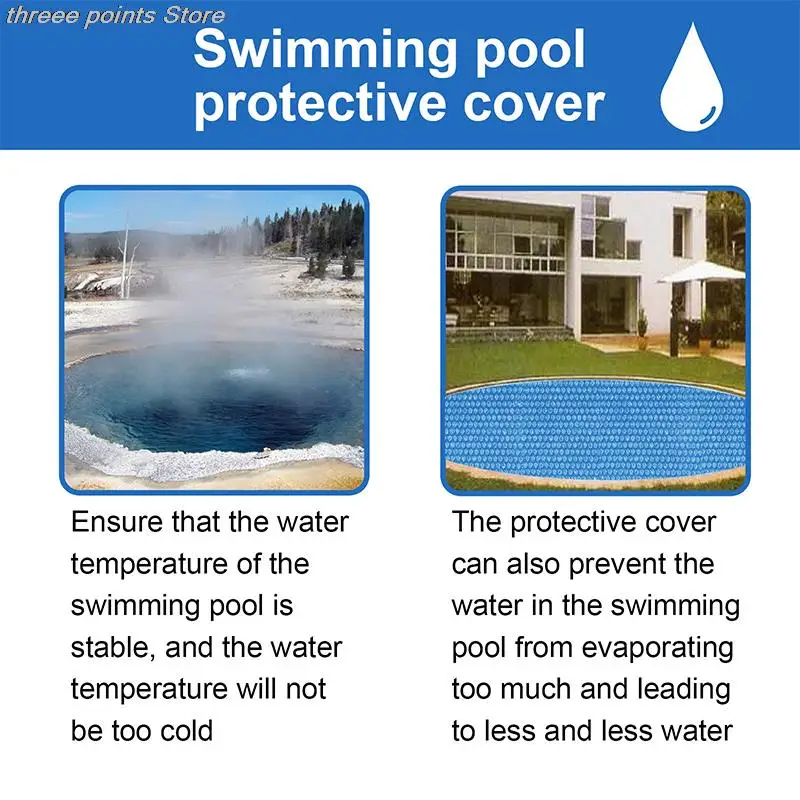 threee points Store

Swimming pool protective cover

Ensure that the water temperature of the swimming pool is stable, and the water temperature will not be too cold

The protective cover can also prevent the water in the swimming pool from evaporating too much and leading to less and less water